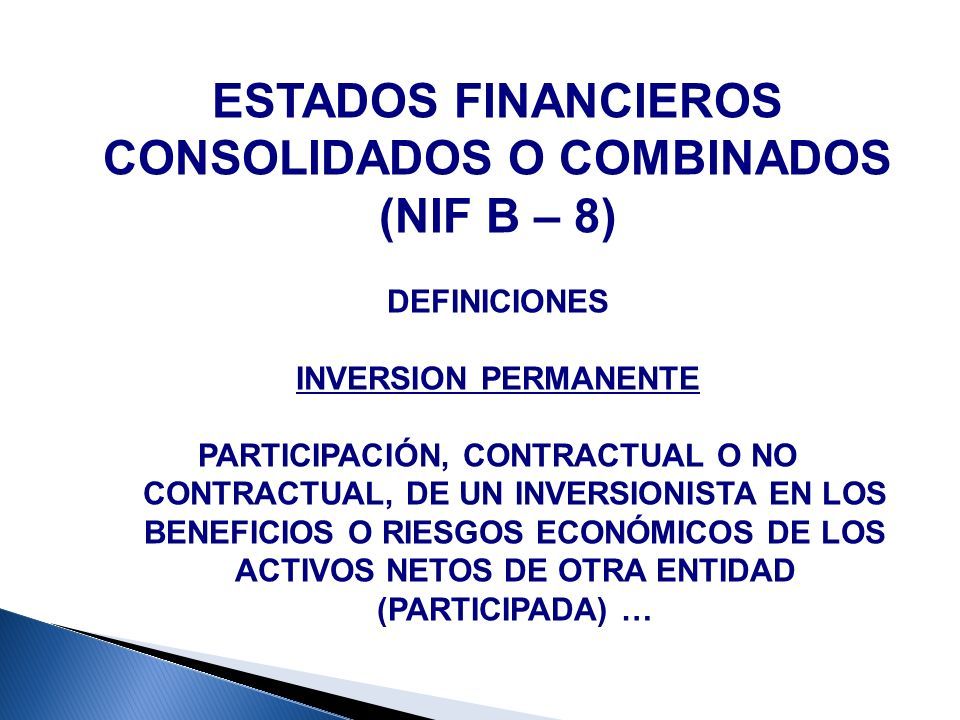 ESTADOS FINANCIEROS CONSOLIDADOS O COMBINADOS (NIF B – 8)

DEFINICIONES

INVERSION PERMANENTE

PARTICIPACIÓN, CONTRACTUAL O NO CONTRACTUAL, DE UN INVERSIONISTA EN LOS BENEFICIOS O RIESGOS ECONÓMICOS DE LOS ACTIVOS NETOS DE OTRA ENTIDAD (PARTICIPADA) …